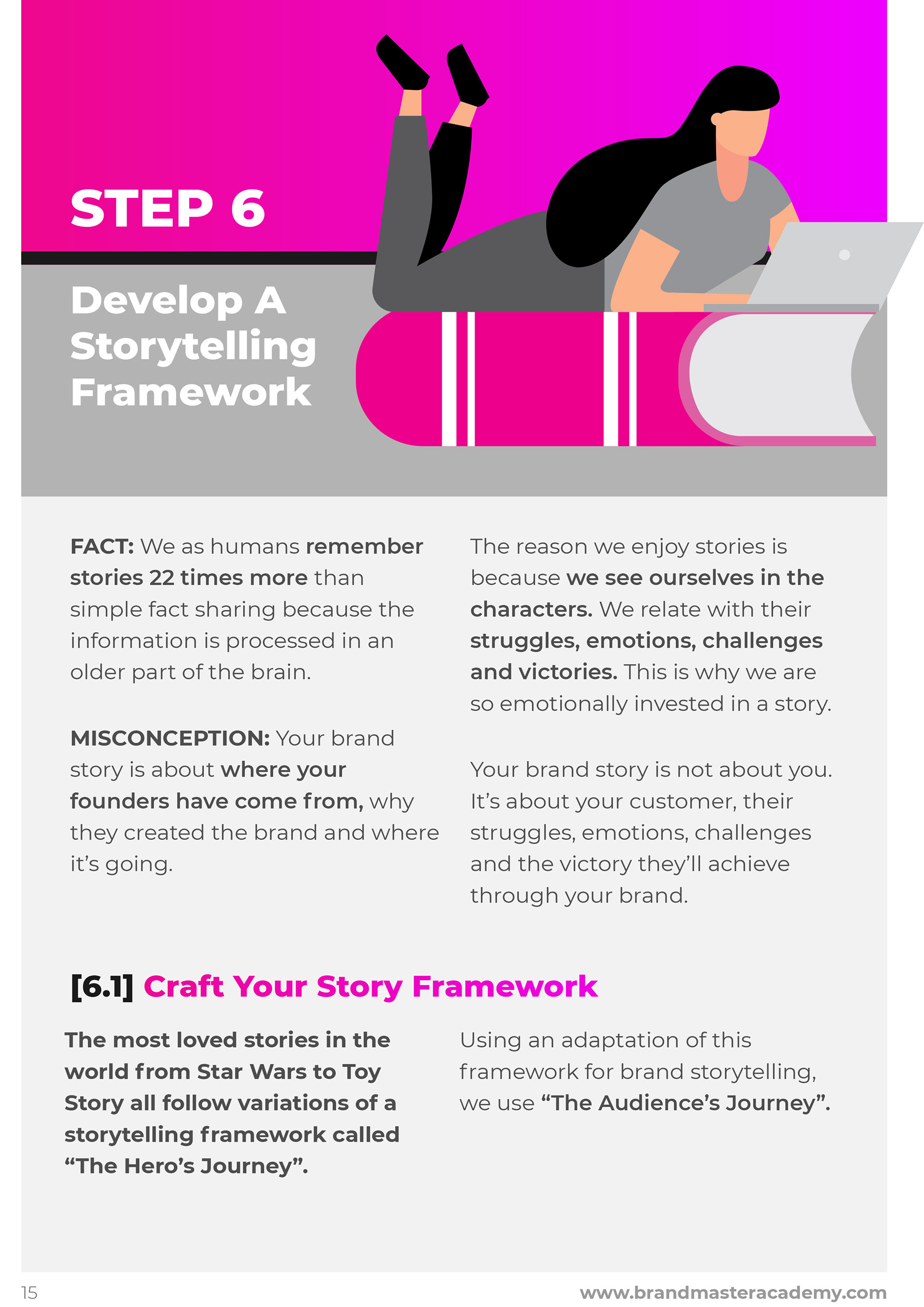 STEP 6

Develop A Storytelling Framework

FACT: We as humans remember stories 22 times more than simple fact sharing because the information is processed in an older part of the brain.

MISCONCEPTION: Your brand story is about where your founders have come from, why they created the brand and where it's going.

The reason we enjoy stories is because we see ourselves in the characters. We relate with their struggles, emotions, challenges and victories. This is why we are so emotionally invested in a story.

Your brand story is not about you. It's about your customer, their struggles, emotions, challenges and the victory they'll achieve through your brand.

[6.1] Craft Your Story Framework

The most loved stories in the world from Star Wars to Toy Story all follow variations of a storytelling framework called "The Hero's Journey".

Using an adaptation of this framework for brand storytelling, we use "The Audience's Journey".

15

www.brandmasteracademy.com